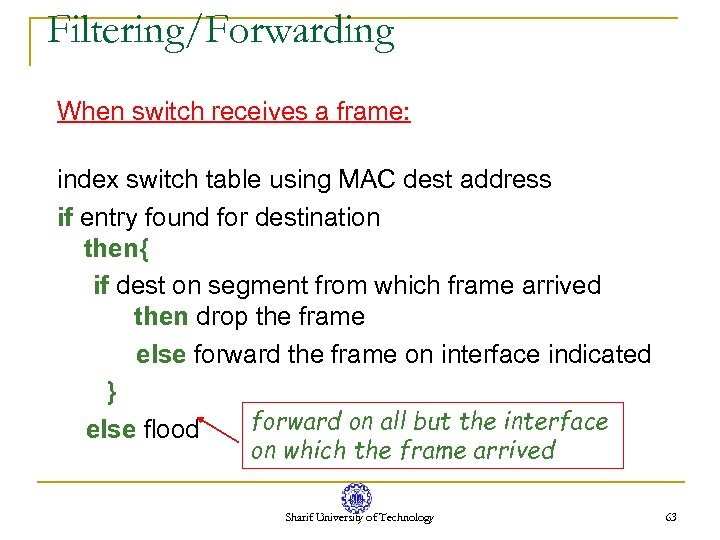 Filtering/Forwarding

When switch receives a frame:

index switch table using MAC dest address
if entry found for destination
then{
if dest on segment from which frame arrived
then drop the frame
else forward the frame on interface indicated
}
else flood

forward on all but the interface on which the frame arrived

Sharif University of Technology

63